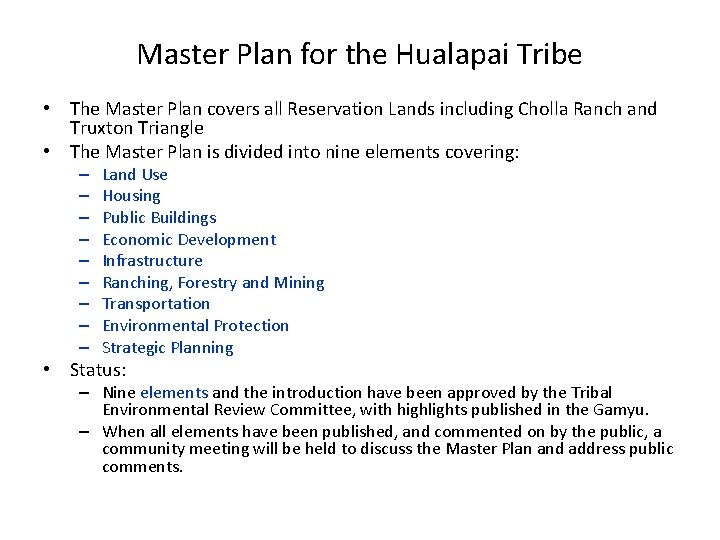 Master Plan for the Hualapai Tribe

• The Master Plan covers all Reservation Lands including Cholla Ranch and Truxton Triangle

• The Master Plan is divided into nine elements covering:
– Land Use
– Housing
– Public Buildings
– Economic Development
– Infrastructure
– Ranching, Forestry and Mining
– Transportation
– Environmental Protection
– Strategic Planning

• Status:
– Nine elements and the introduction have been approved by the Tribal Environmental Review Committee, with highlights published in the Gamyu.
– When all elements have been published, and commented on by the public, a community meeting will be held to discuss the Master Plan and address public comments.